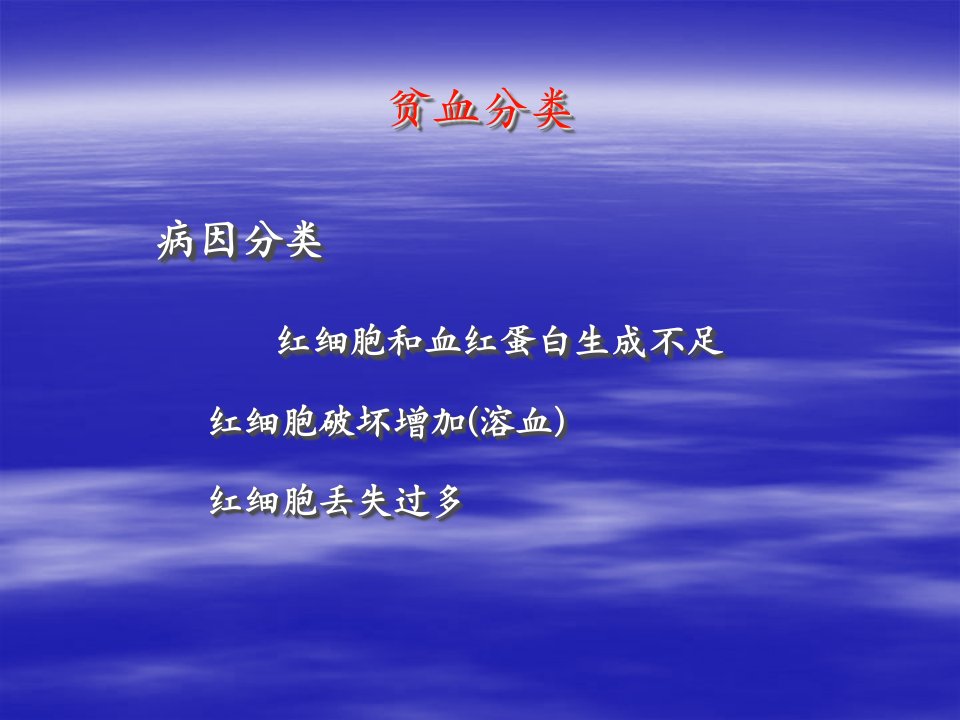 贫血分类

病因分类

红细胞和血红蛋白生成不足

红细胞破坏增加(溶血)

红细胞丢失过多